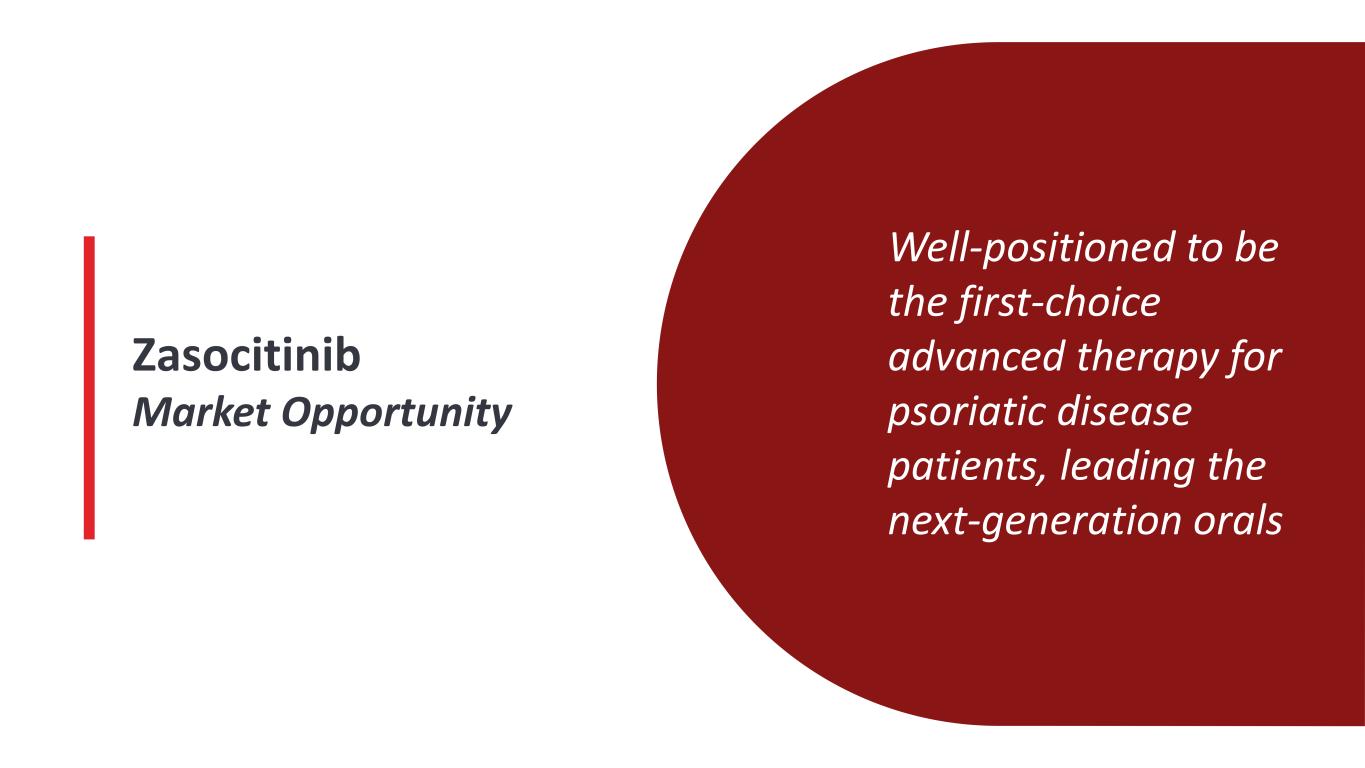 Zasocitinib
Market Opportunity

Well-positioned to be the first-choice advanced therapy for psoriatic disease patients, leading the next-generation orals